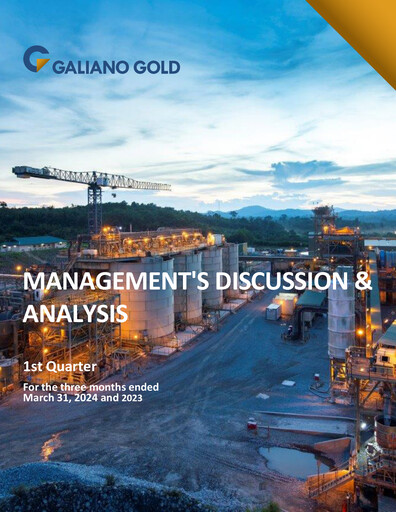 GALIANO GOLD

MANAGEMENT'S DISCUSSION & ANALYSIS

1st Quarter

For the three months ended March 31, 2024 and 2023